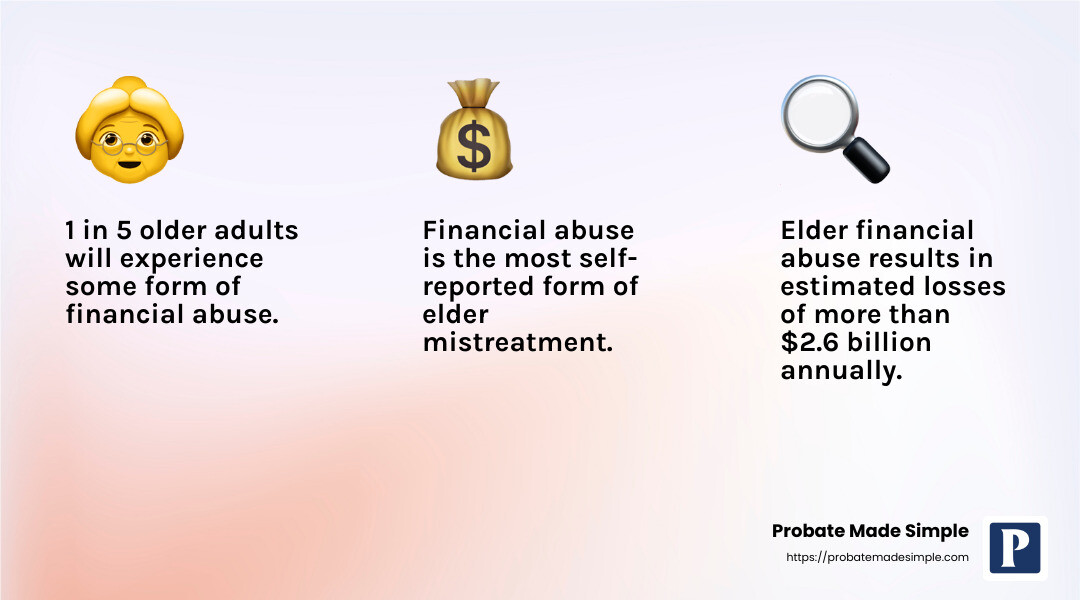 1 in 5 older adults will experience some form of financial abuse.

Financial abuse is the most self-reported form of elder mistreatment.

Elder financial abuse results in estimated losses of more than \$2.6 billion annually.

Probate Made Simple
https://probatemadesimple.com

P